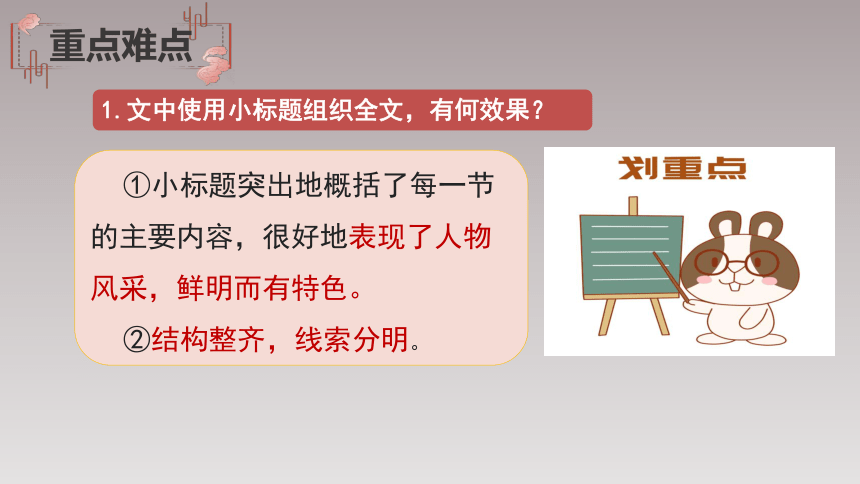 重点难点

1. 文中使用小标题组织全文，有何效果？

①小标题突出地概括了每一节的主要内容，很好地表现了人物风采，鲜明而有特色。

②结构整齐，线索分明。

划重点